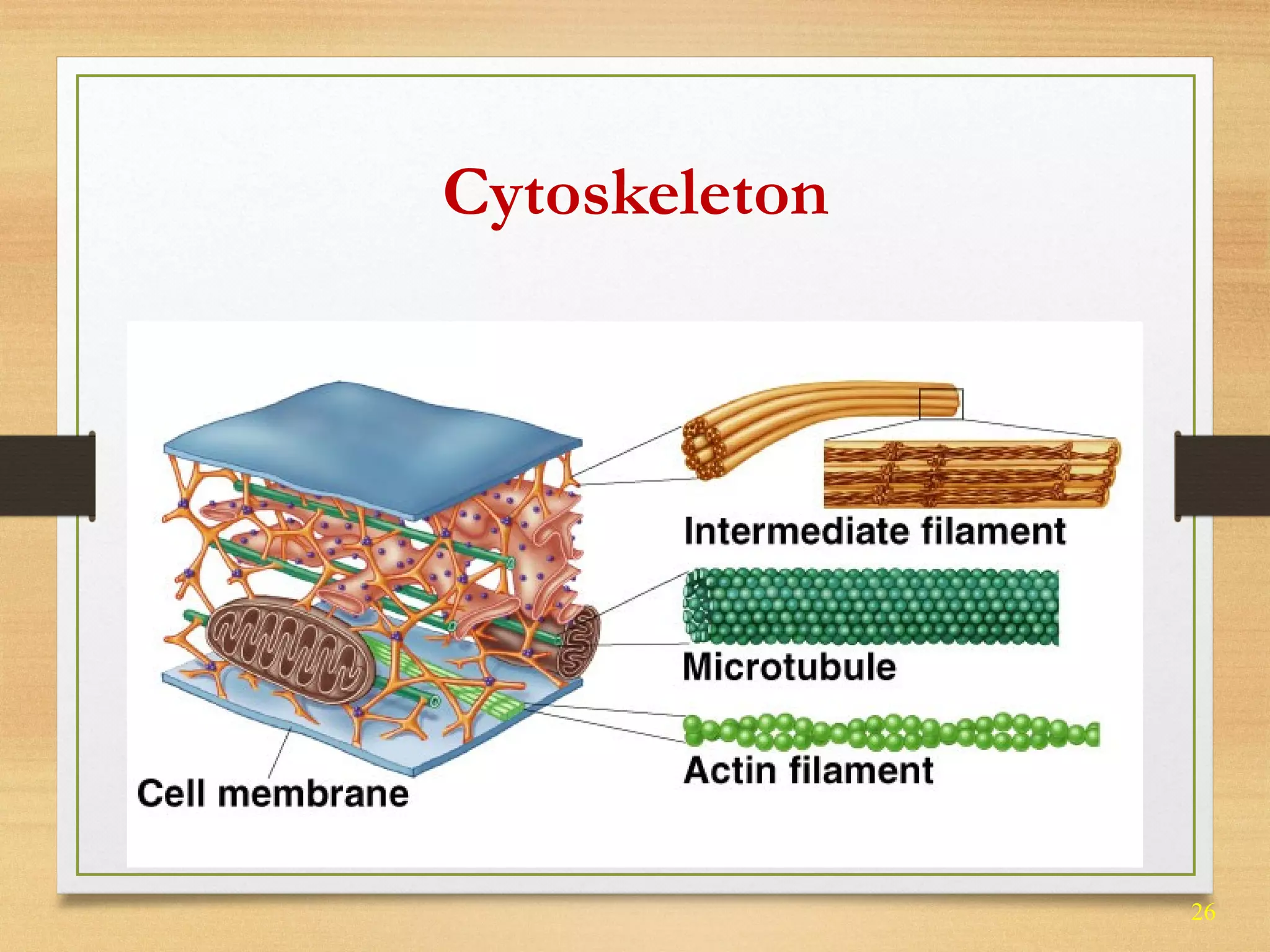 Cytoskeleton

Intermediate filament

Microtubule

Actin filament

Cell membrane

26